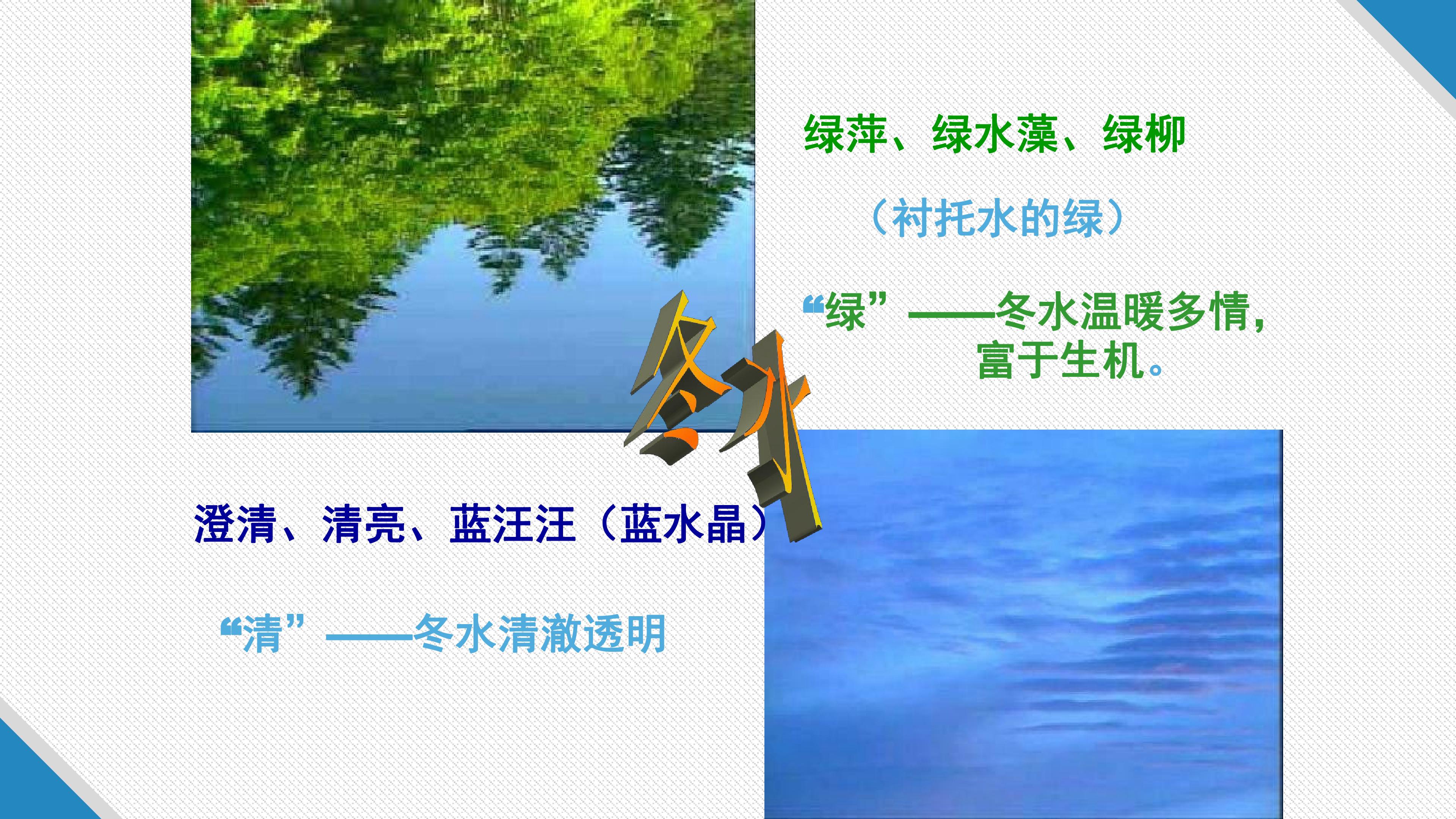 绿萍、绿水藻、绿柳

（衬托水的绿）

“绿”——冬水温暖多情，富于生机。

冬水

澄清、清亮、蓝汪汪（蓝水晶）

“清”——冬水清澈透明